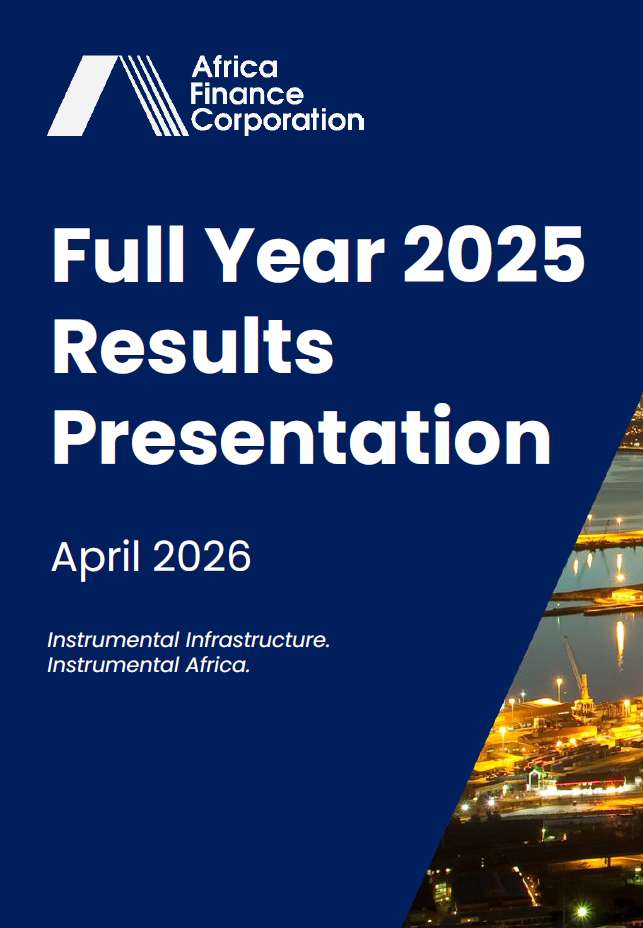 Africa
Finance
Corporation

Full Year 2025 Results Presentation

April 2026

Instrumental Infrastructure.
Instrumental Africa.